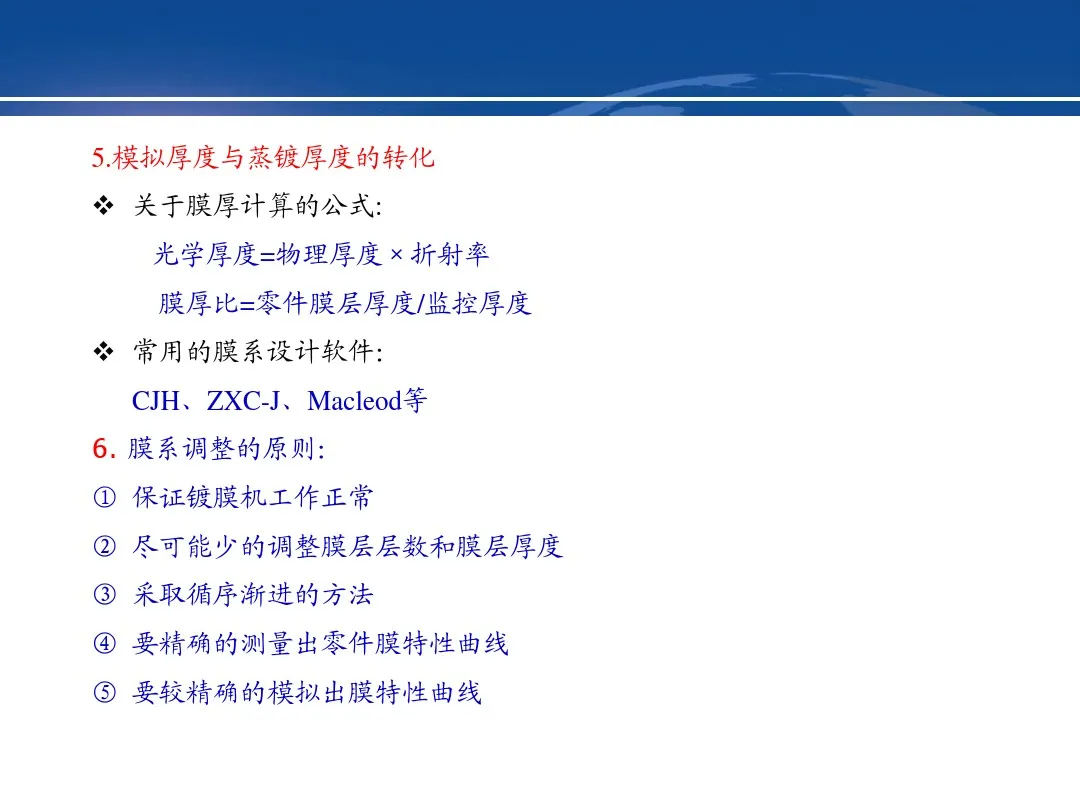 5.模拟厚度与蒸镀厚度的转化

❖ 关于膜厚计算的公式:

光学厚度=物理厚度 × 折射率

膜厚比=零件膜层厚度/监控厚度

❖ 常用的膜系设计软件:

CJH、ZXC-J、Macleod等

6. 膜系调整的原则:

① 保证镀膜机工作正常

② 尽可能少的调整膜层层数和膜层厚度

③ 采取循序渐进的方法

④ 要精确的测量出零件膜特性曲线

⑤ 要较精确的模拟出膜特性曲线